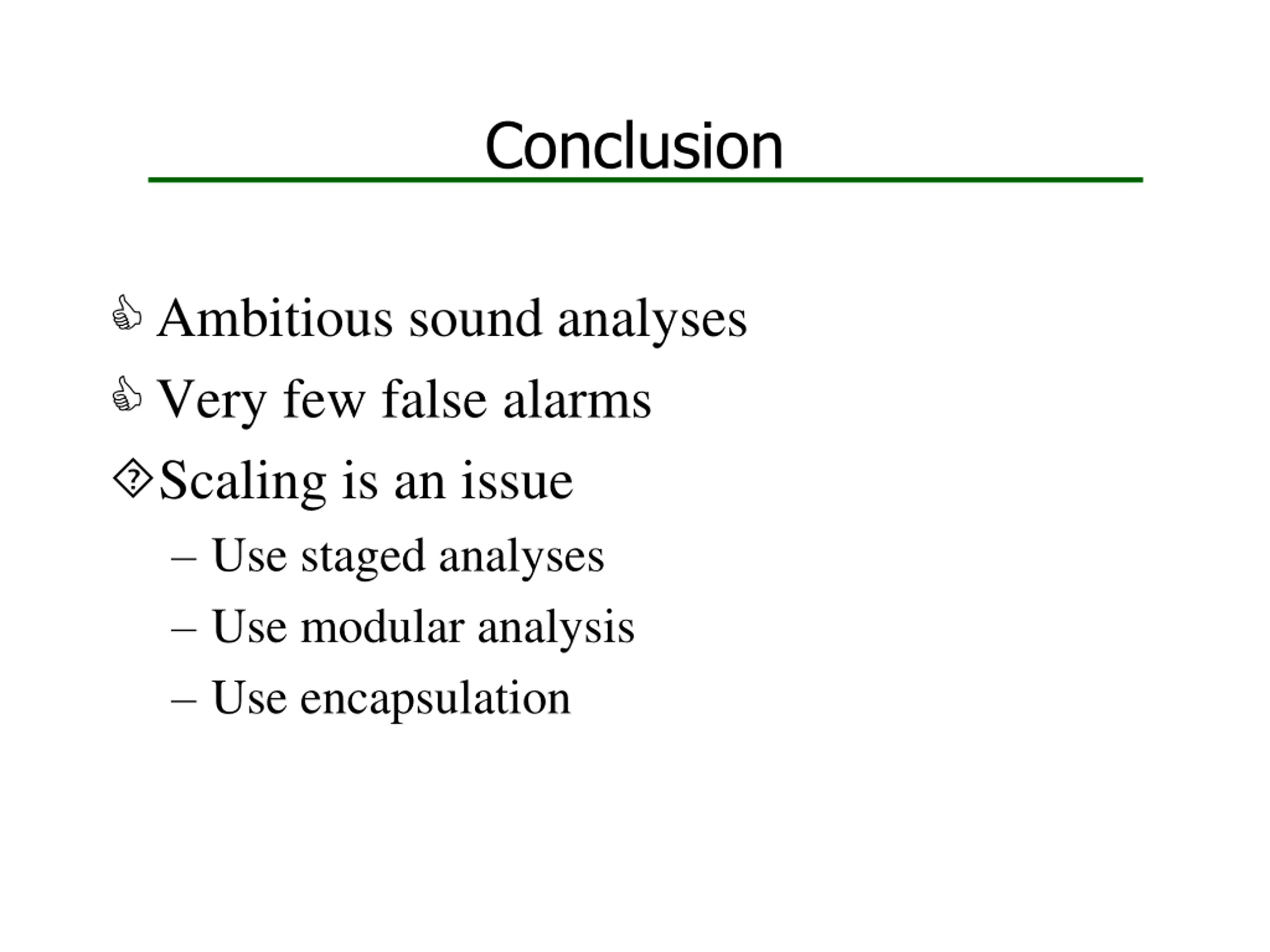 Conclusion

Ambitious sound analyses

Very few false alarms

Scaling is an issue

– Use staged analyses

– Use modular analysis

– Use encapsulation